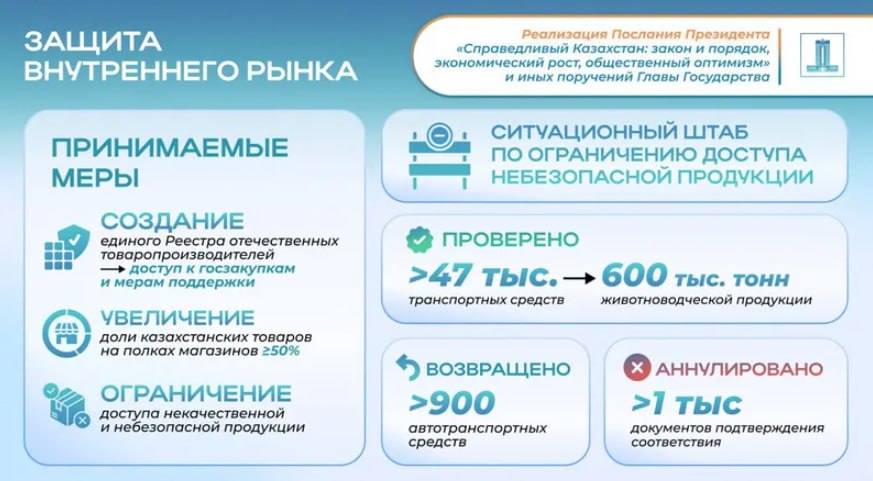 ЗАЩИТА ВНУТРЕННЕГО РЫНКА

Реализация Послания Президента «Справедливый Казахстан: закон и порядок, экономический рост, общественный оптимизм» и иных поручений Главы Государства

ПРИНИМАЕМЫЕ МЕРЫ

СОЗДАНИЕ
единого Реестра отечественных товаропроизводителей
→ доступ к госзакупкам и мерам поддержки

УВЕЛИЧЕНИЕ
доли казахстанских товаров на полках магазинов ≥50%

ОГРАНИЧЕНИЕ
доступа некачественной и небезопасной продукции

СИТУАЦИОННЫЙ ШТАБ ПО ОГРАНИЧЕНИЮ ДОСТУПА НЕБЕЗОПАСНОЙ ПРОДУКЦИИ

ПРОВЕРЕНО
>47 тыс. → 600 тыс. тонн
транспортных средств
животноводческой продукции

ВОЗВРАЩЕНО
>900
автотранспортных средств

АННУЛИРОВАНО
>1 тыс
документов подтверждения соответствия